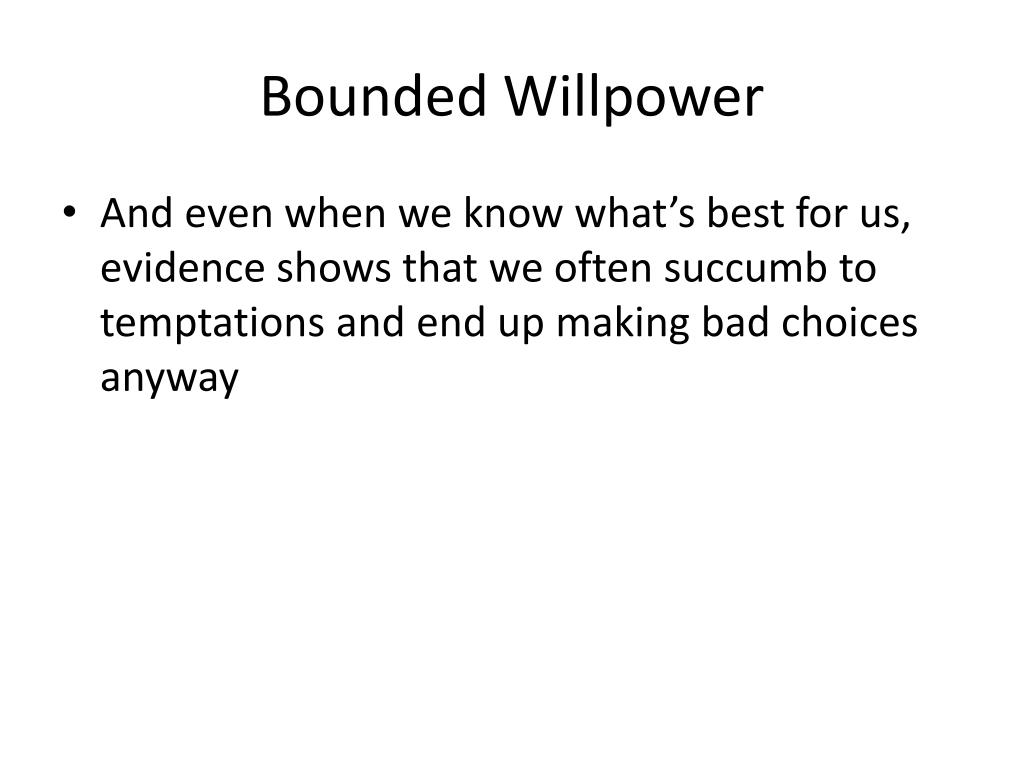 Bounded Willpower

• And even when we know what’s best for us, evidence shows that we often succumb to temptations and end up making bad choices anyway